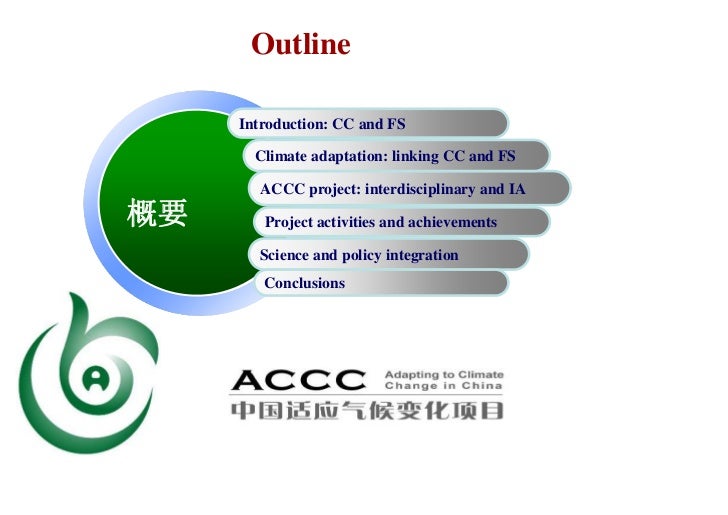 Outline

概要

Introduction: CC and FS

Climate adaptation: linking CC and FS

ACCC project: interdisciplinary and IA

Project activities and achievements

Science and policy integration

Conclusions

ACCC Adapting to Climate Change in China
中国适应气候变化项目